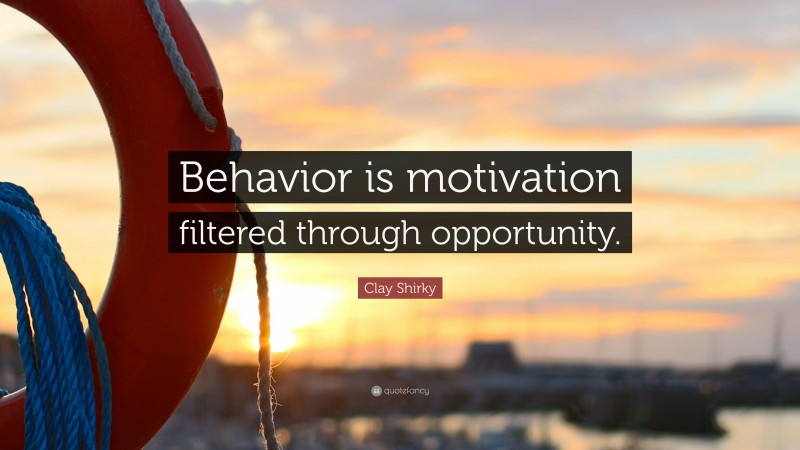 Behavior is motivation filtered through opportunity.

Clay Shirky

quotefancy